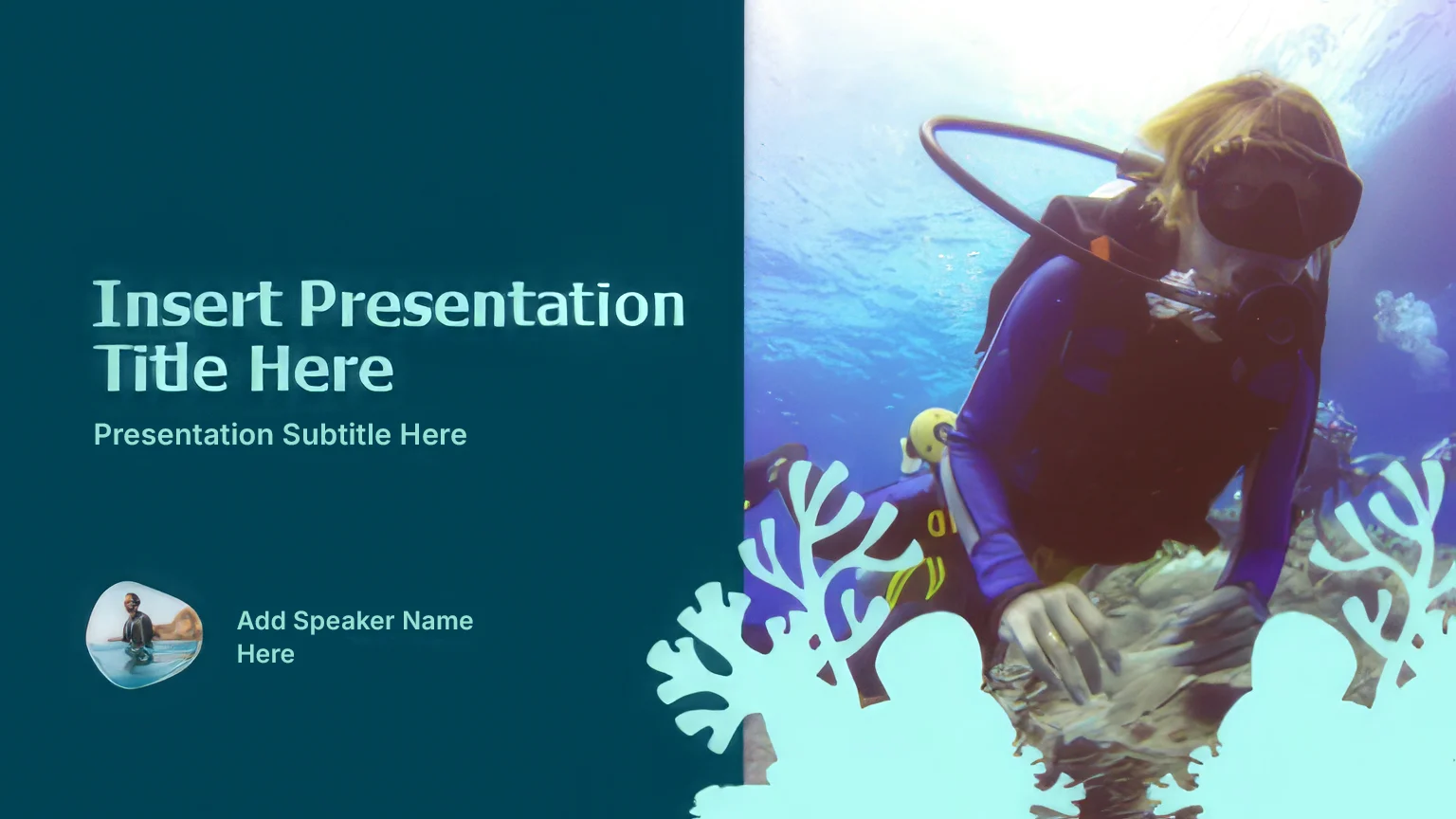 Insert Presentation Title Here

Presentation Subtitle Here

Add Speaker Name Here